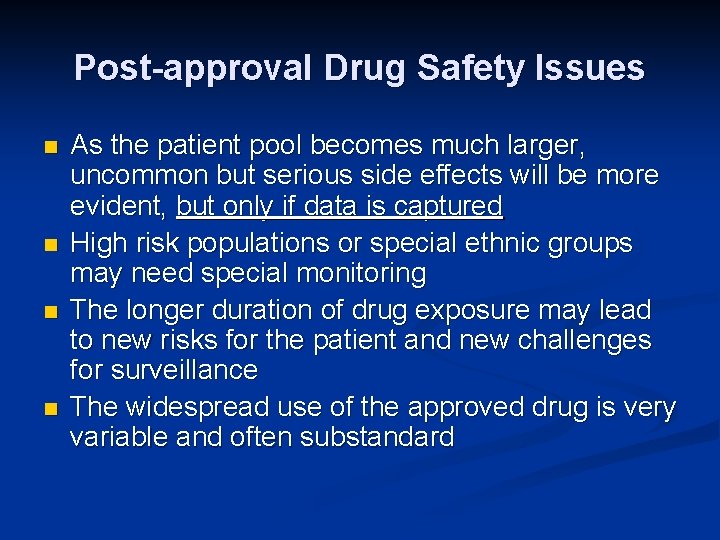 Post-approval Drug Safety Issues

- As the patient pool becomes much larger, uncommon but serious side effects will be more evident, but only if data is captured
- High risk populations or special ethnic groups may need special monitoring
- The longer duration of drug exposure may lead to new risks for the patient and new challenges for surveillance
- The widespread use of the approved drug is very variable and often substandard